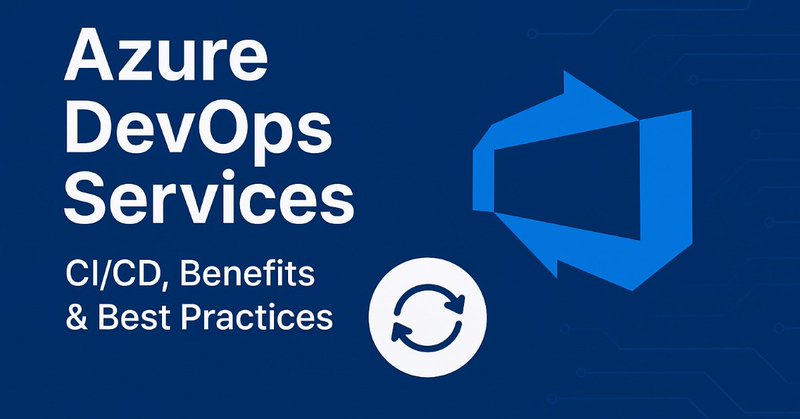 Azure DevOps Services

CI/CD, Benefits & Best Practices